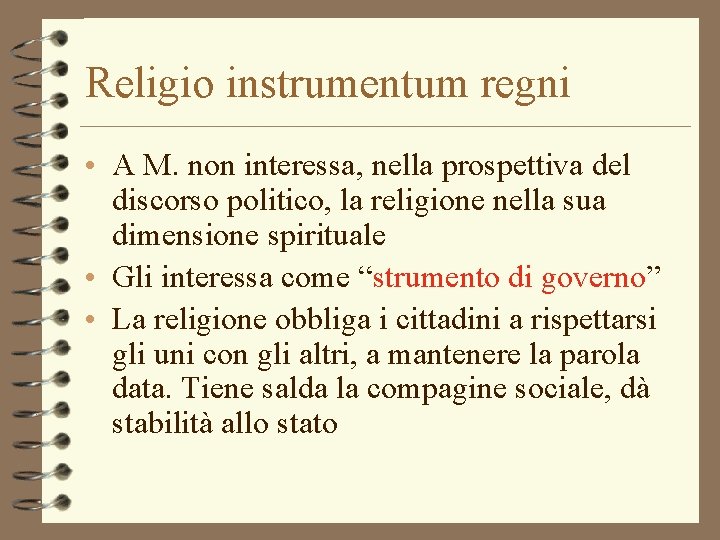 Religio instrumentum regni

• A M. non interessa, nella prospettiva del discorso politico, la religione nella sua dimensione spirituale
• Gli interessa come “strumento di governo”
• La religione obbliga i cittadini a rispettarsi gli uni con gli altri, a mantenere la parola data. Tiene salda la compagine sociale, dà stabilità allo stato